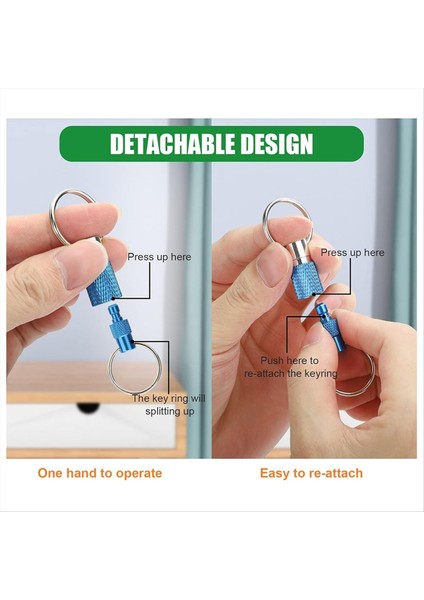 DETACHABLE DESIGN

Press up here

The key ring will splitting up

One hand to operate

Press up here

Push here to re-attach the keyring

Easy to re-attach